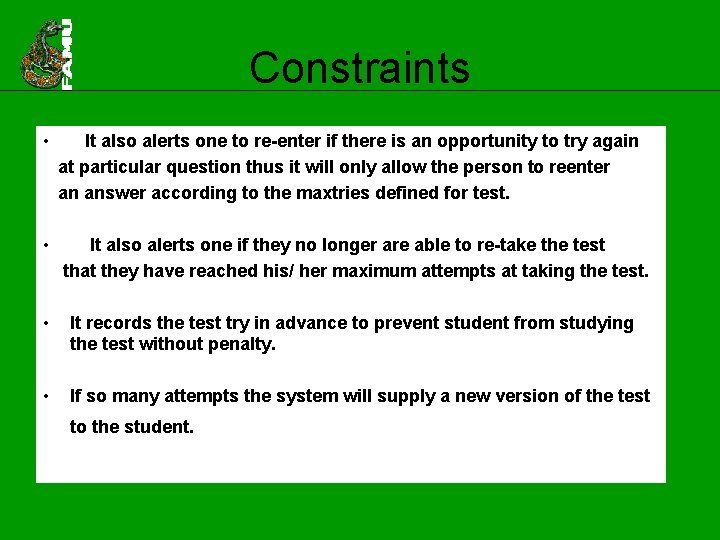 FAMU

Constraints

• It also alerts one to re-enter if there is an opportunity to try again at particular question thus it will only allow the person to reenter an answer according to the maxtries defined for test.

• It also alerts one if they no longer are able to re-take the test that they have reached his/ her maximum attempts at taking the test.

• It records the test try in advance to prevent student from studying the test without penalty.

• If so many attempts the system will supply a new version of the test to the student.